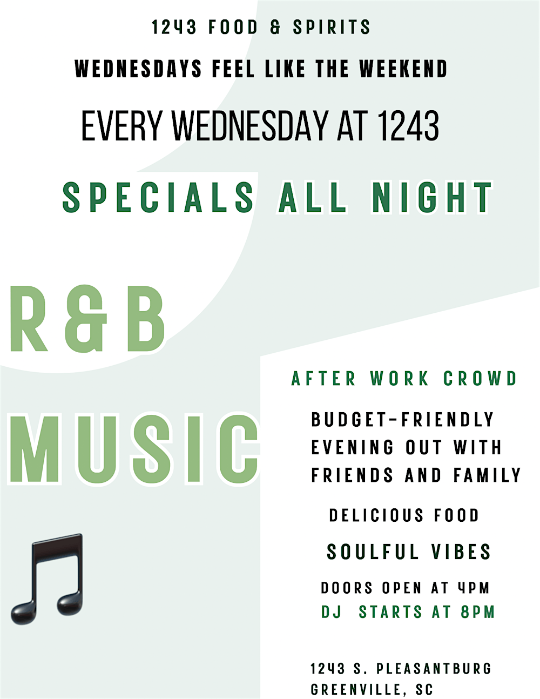 1243 FOOD & SPIRITS

WEDNESDAYS FEEL LIKE THE WEEKEND

EVERY WEDNESDAY AT 1243

SPECIALS ALL NIGHT

R&B

MUSIC

AFTER WORK CROWD

BUDGET-FRIENDLY EVENING OUT WITH FRIENDS AND FAMILY

DELICIOUS FOOD

SOULFUL VIBES

DOORS OPEN AT 4PM

DJ STARTS AT 8PM

1243 S. PLEASANTBURG
GREENVILLE, SC